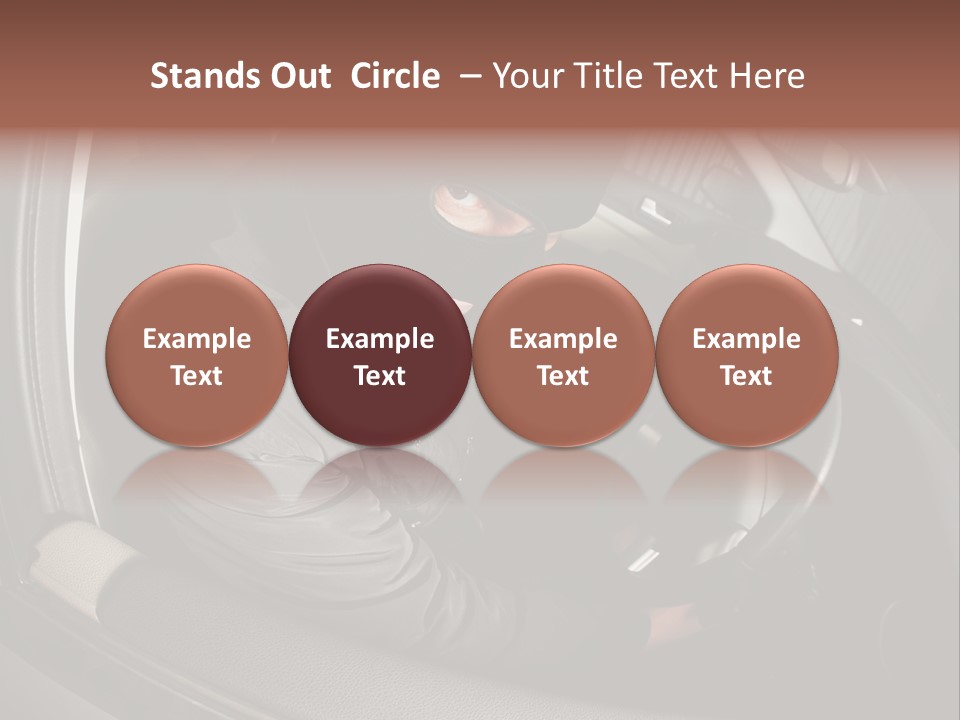 Stands Out Circle – Your Title Text Here

Example Text

Example Text

Example Text

Example Text